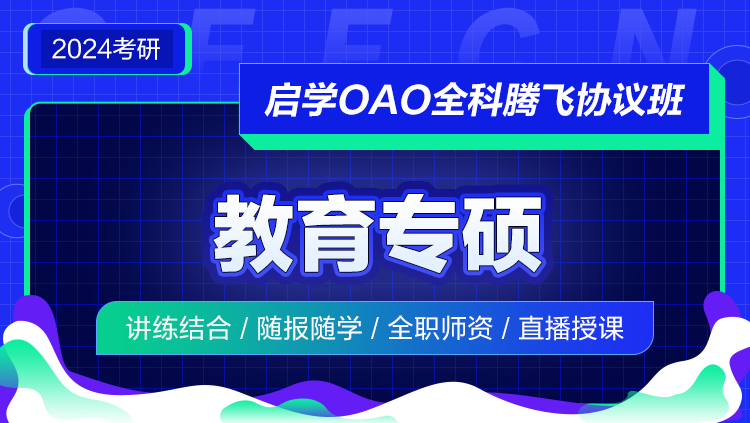 OFFCN

2024考研

启学OAO全科腾飞协议班

教育专硕

讲练结合 / 随报随学 / 全职师资 / 直播授课